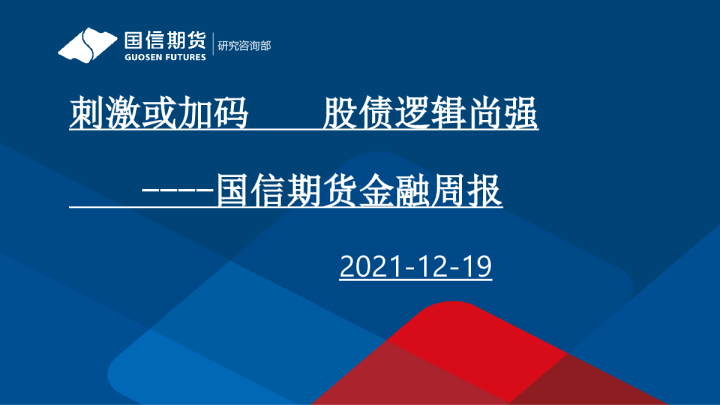 国信期货
GUOSEN FUTURES
研究咨询部

刺激或加码　　股债逻辑尚强

----国信期货金融周报

2021-12-19